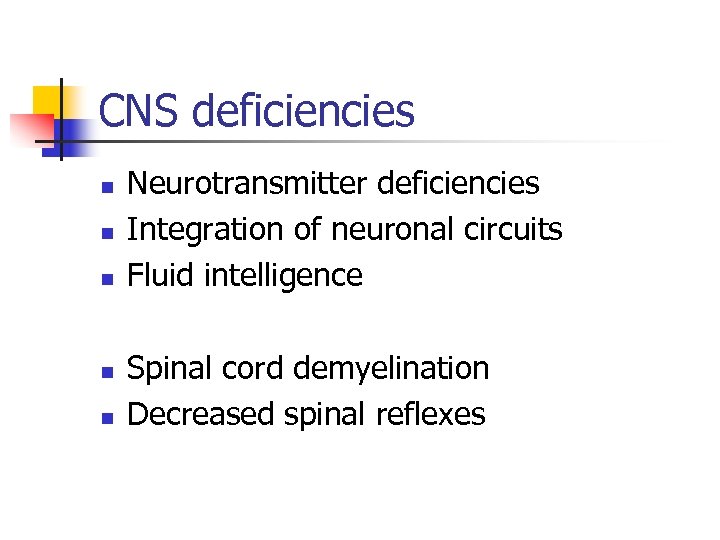 CNS deficiencies

- Neurotransmitter deficiencies
- Integration of neuronal circuits
- Fluid intelligence

- Spinal cord demyelination
- Decreased spinal reflexes